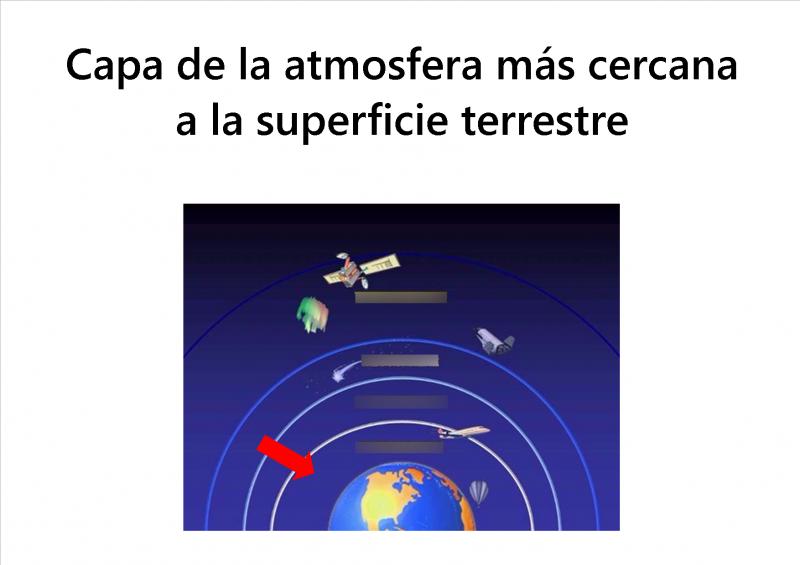 Capa de la atmosfera más cercana a la superficie terrestre